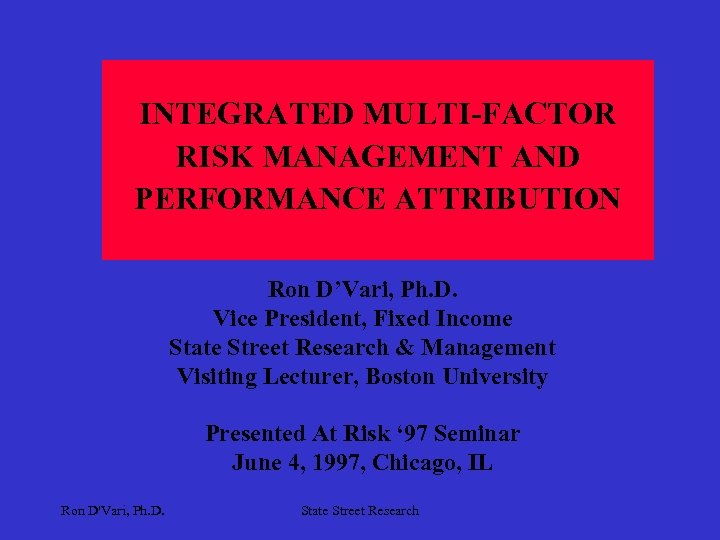 INTEGRATED MULTI-FACTOR RISK MANAGEMENT AND PERFORMANCE ATTRIBUTION

Ron D'Vari, Ph.D.
Vice President, Fixed Income
State Street Research & Management
Visiting Lecturer, Boston University

Presented At Risk '97 Seminar
June 4, 1997, Chicago, IL

Ron D'Vari, Ph.D.

State Street Research